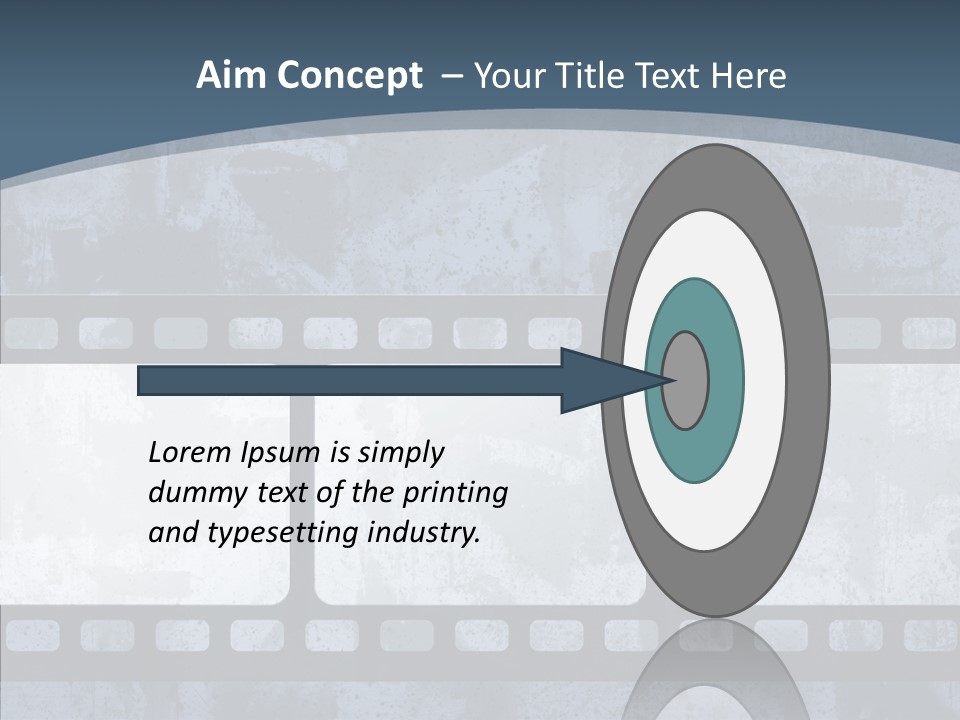 Aim Concept – Your Title Text Here

Lorem Ipsum is simply dummy text of the printing and typesetting industry.